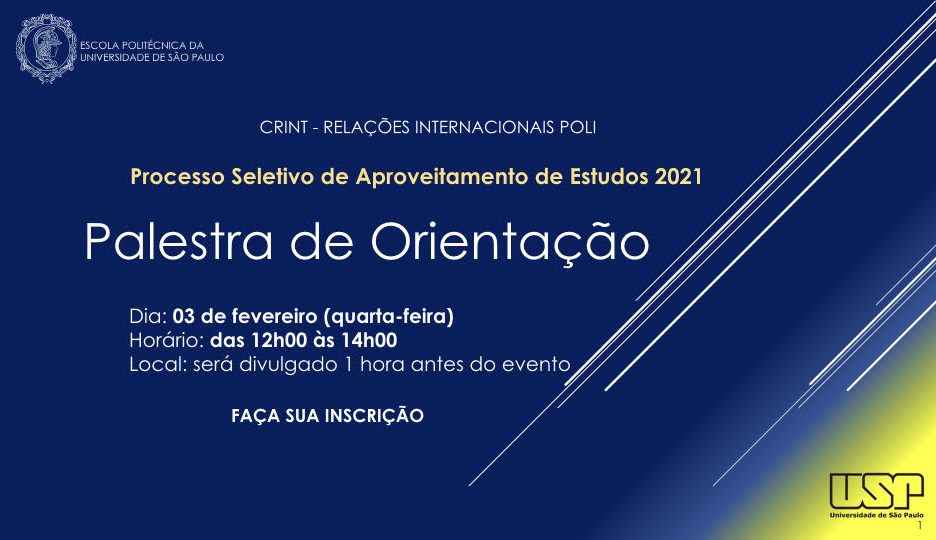 ESCOLA POLITÉCNICA DA
UNIVERSIDADE DE SÃO PAULO

CRINT - RELAÇÕES INTERNACIONAIS POLI

Processo Seletivo de Aproveitamento de Estudos 2021

Palestra de Orientação

Dia: 03 de fevereiro (quarta-feira)
Horário: das 12h00 às 14h00
Local: será divulgado 1 hora antes do evento

FAÇA SUA INSCRIÇÃO

USP
Universidade de São Paulo

1